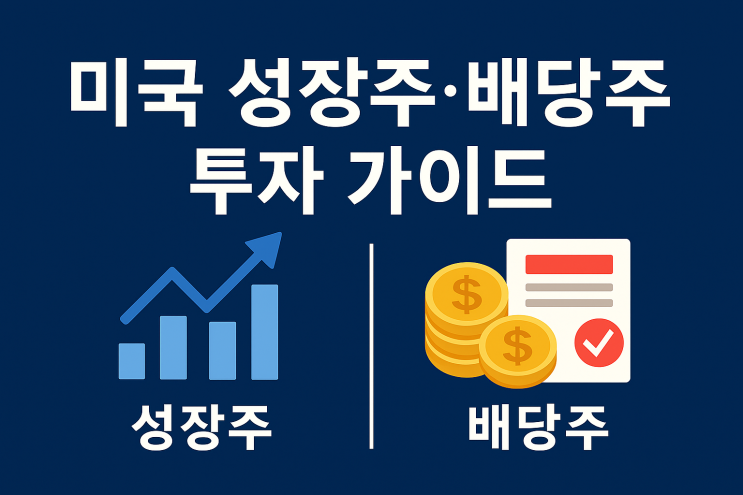 미국 성장주·배당주
투자 가이드

$

$

성장주

배당주